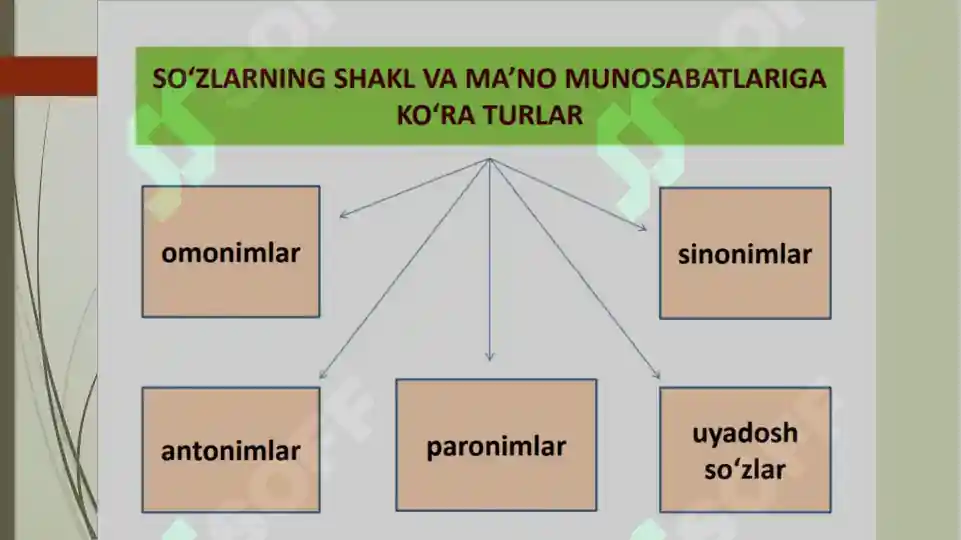 SO‘ZLARNING SHAKL VA MA’NO MUNOSABATLARIGA KO‘RA TURLAR

omonimlar

sinonimlar

antonimlar

paronimlar

uyadosh so‘zlar